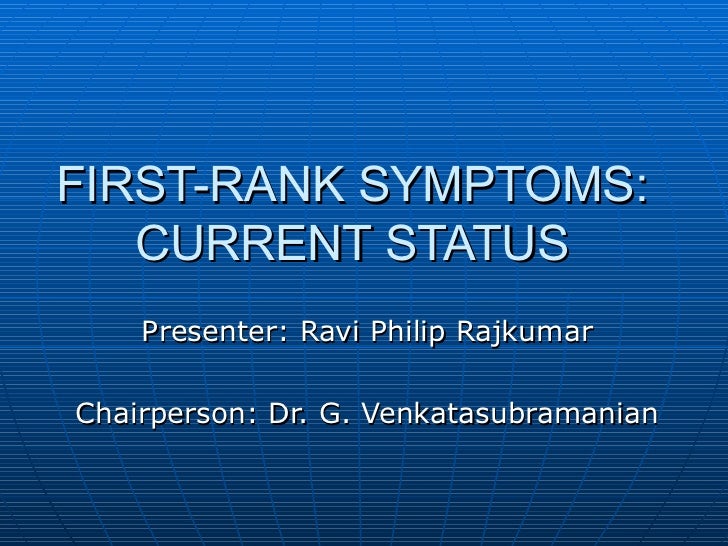 FIRST-RANK SYMPTOMS: CURRENT STATUS

Presenter: Ravi Philip Rajkumar

Chairperson: Dr. G. Venkatasubramanian